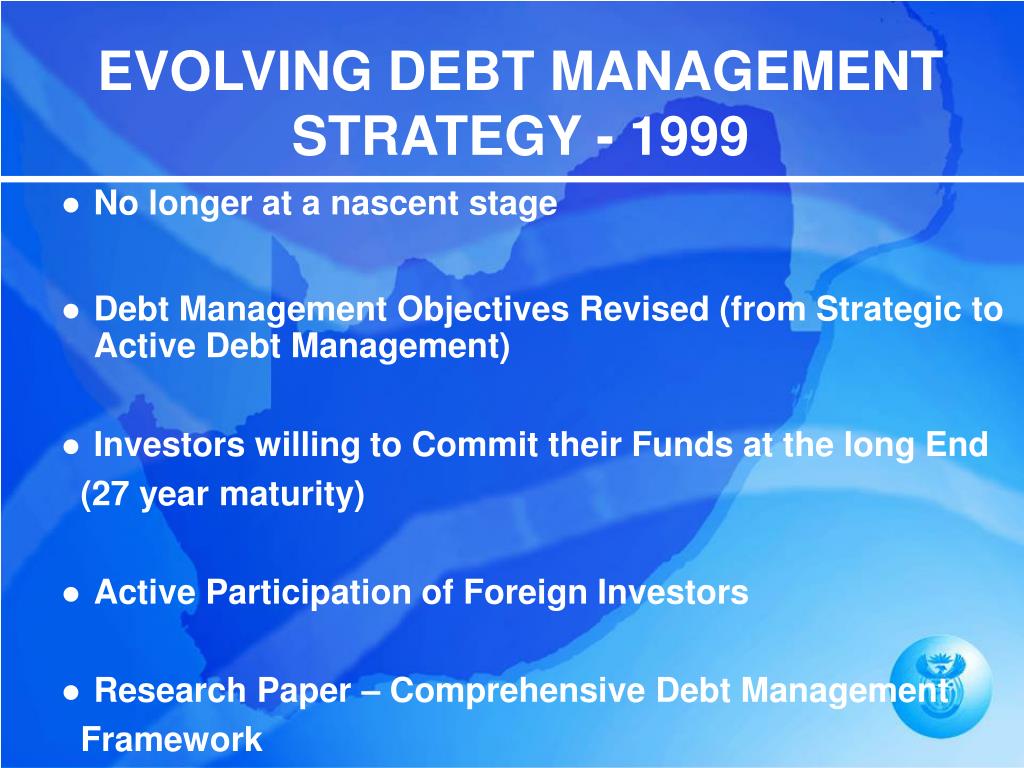 EVOLVING DEBT MANAGEMENT STRATEGY - 1999

● No longer at a nascent stage

● Debt Management Objectives Revised (from Strategic to Active Debt Management)

● Investors willing to Commit their Funds at the long End (27 year maturity)

● Active Participation of Foreign Investors

● Research Paper – Comprehensive Debt Management Framework